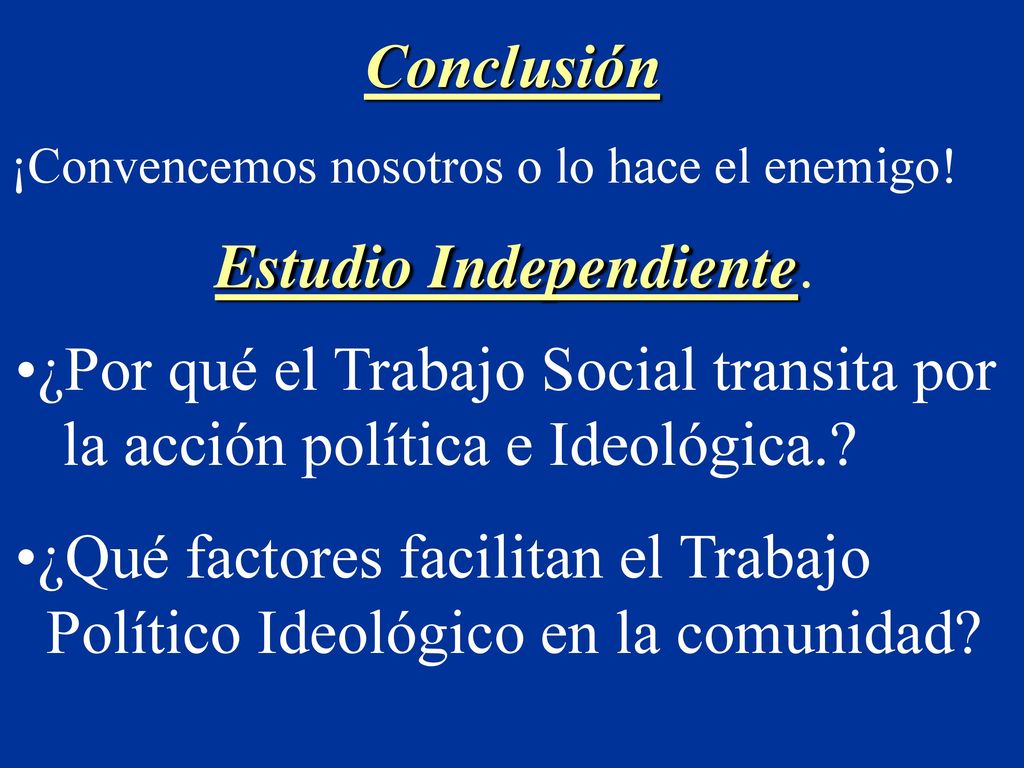 Conclusión

¡Convencemos nosotros o lo hace el enemigo!

Estudio Independiente.

•¿Por qué el Trabajo Social transita por la acción política e Ideológica.?

•¿Qué factores facilitan el Trabajo Político Ideológico en la comunidad?